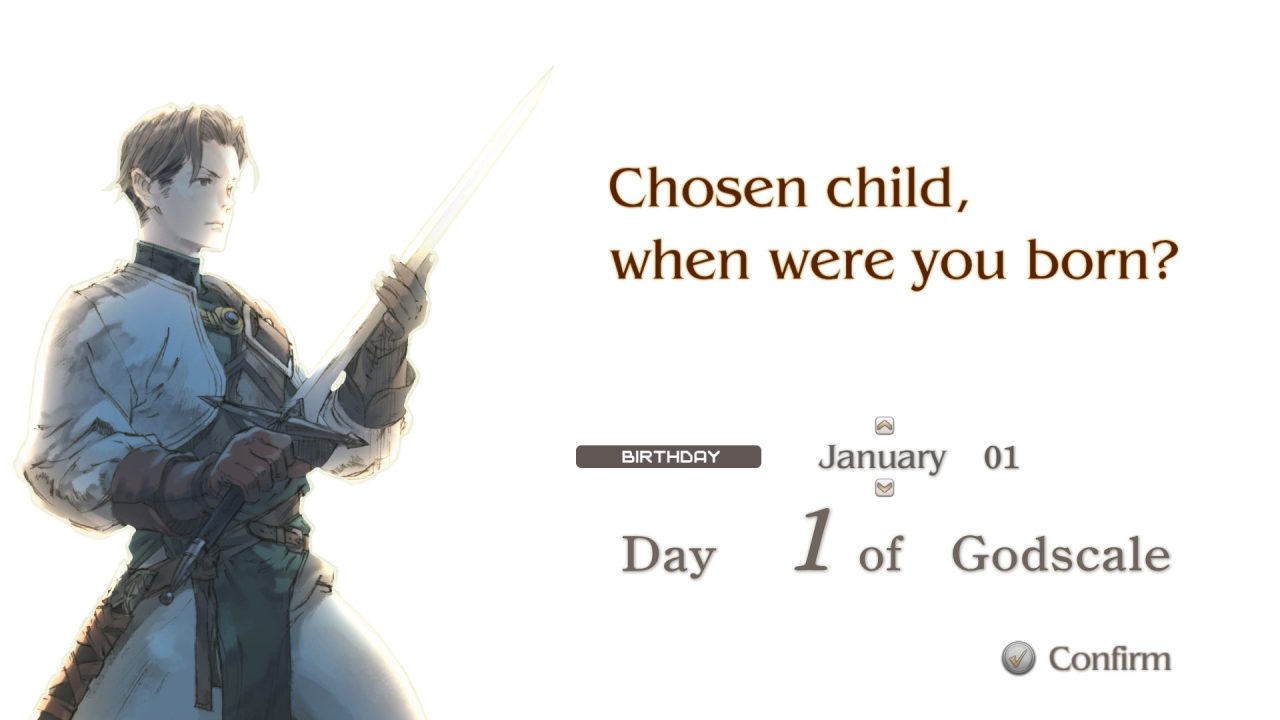 Chosen child, when were you born?

BIRTHDAY

January 01

Day 1 of Godscale

Confirm